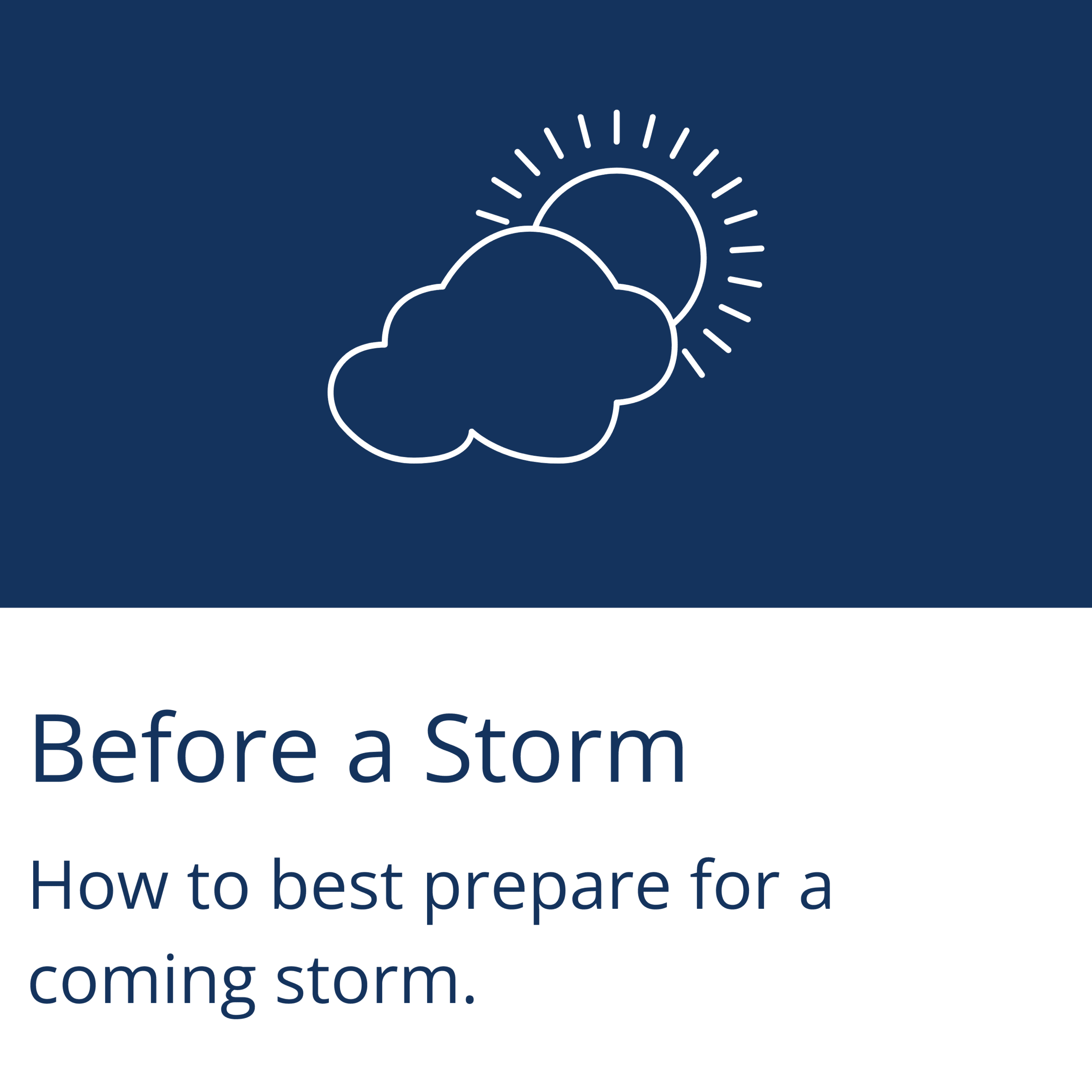 Before a Storm

How to best prepare for a coming storm.